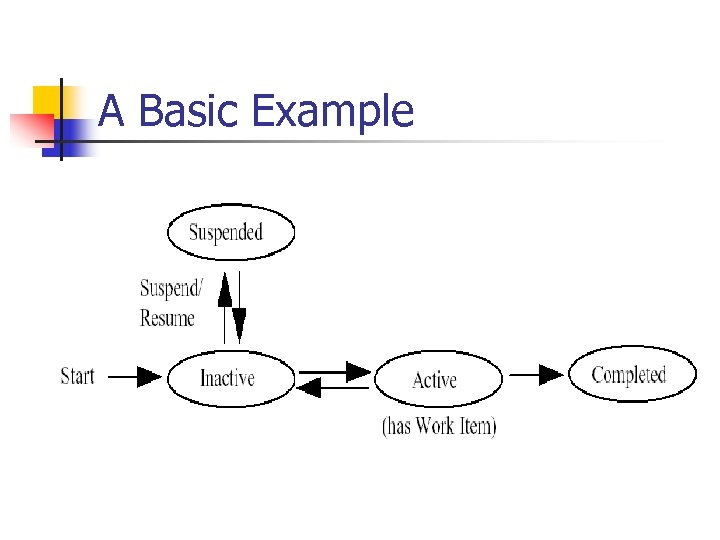 A Basic Example

Suspended

Suspend/
Resume

Start

Inactive

Active

(has Work Item)

Completed